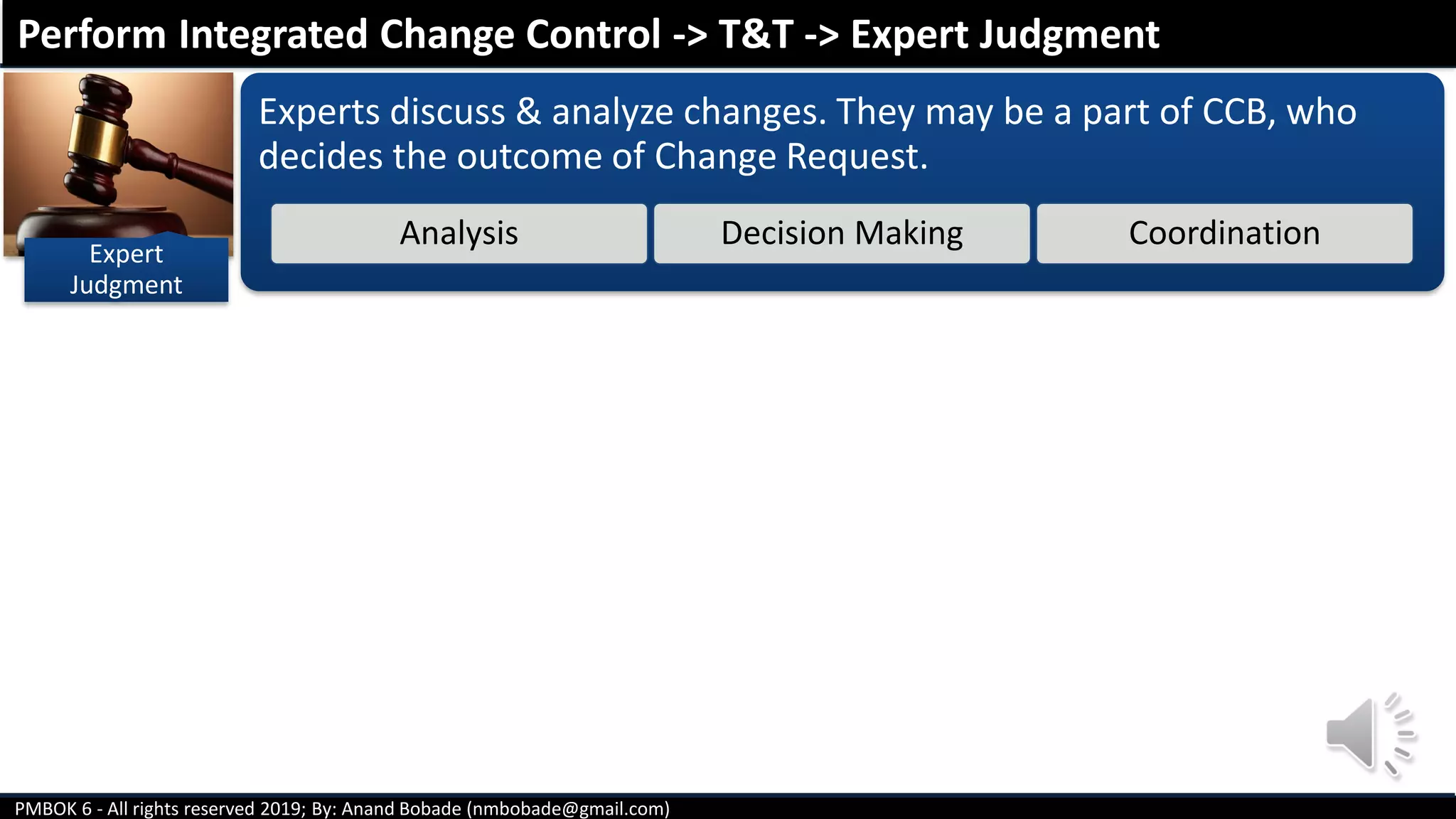 Perform Integrated Change Control -> T&T -> Expert Judgment

Expert Judgment

Experts discuss & analyze changes. They may be a part of CCB, who decides the outcome of Change Request.

Analysis

Decision Making

Coordination

PMBOK 6 - All rights reserved 2019; By: Anand Bobade (nmbobade@gmail.com)